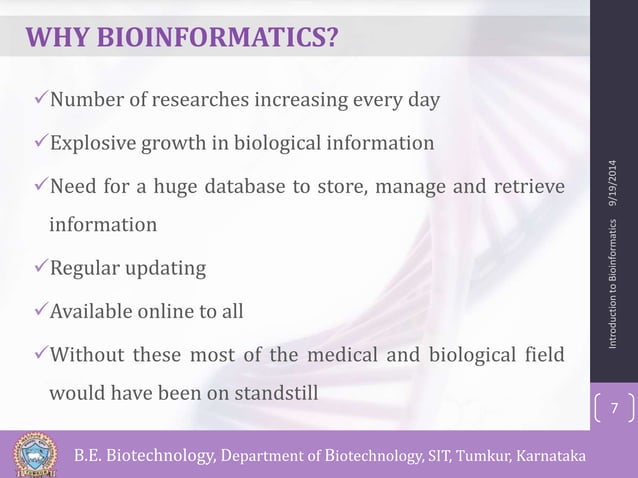 WHY BIOINFORMATICS?

✓Number of researches increasing every day

✓Explosive growth in biological information

✓Need for a huge database to store, manage and retrieve information

✓Regular updating

✓Available online to all

✓Without these most of the medical and biological field would have been on standstill

Introduction to Bioinformatics 9/19/2014

7

B.E. Biotechnology, Department of Biotechnology, SIT, Tumkur, Karnataka